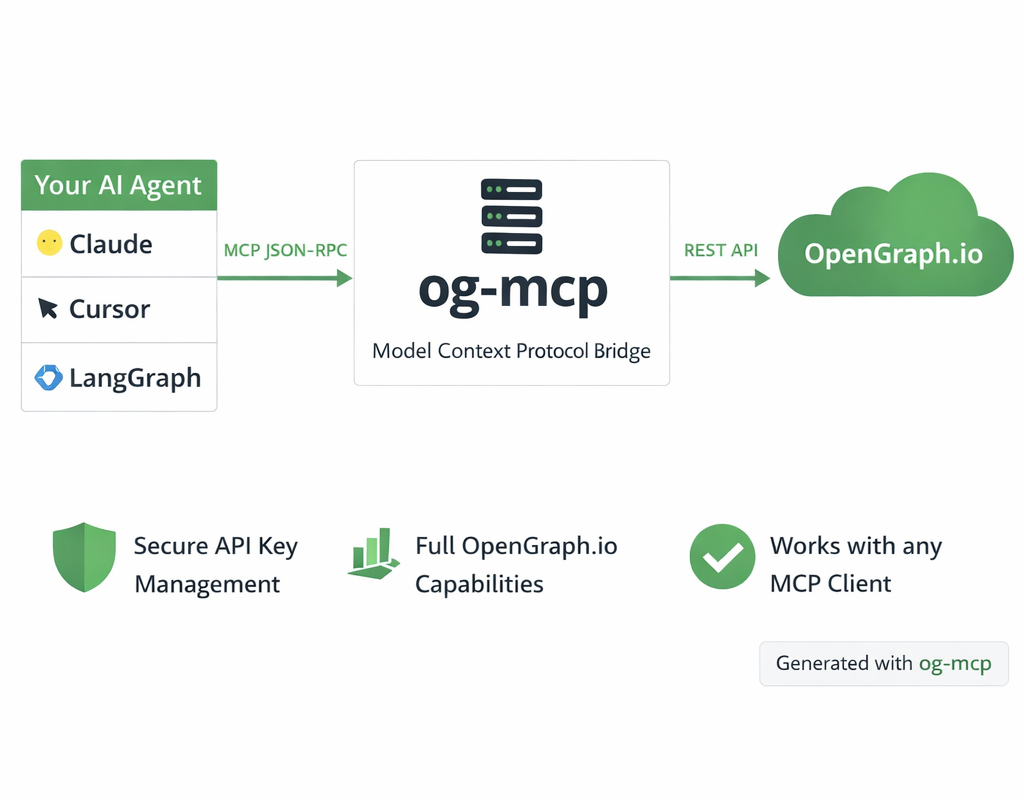 Your AI Agent

Claude

Cursor

LangGraph

MCP JSON-RPC

og-mcp

Model Context Protocol Bridge

REST API

OpenGraph.io

Secure API Key Management

Full OpenGraph.io Capabilities

Works with any MCP Client

Generated with og-mcp